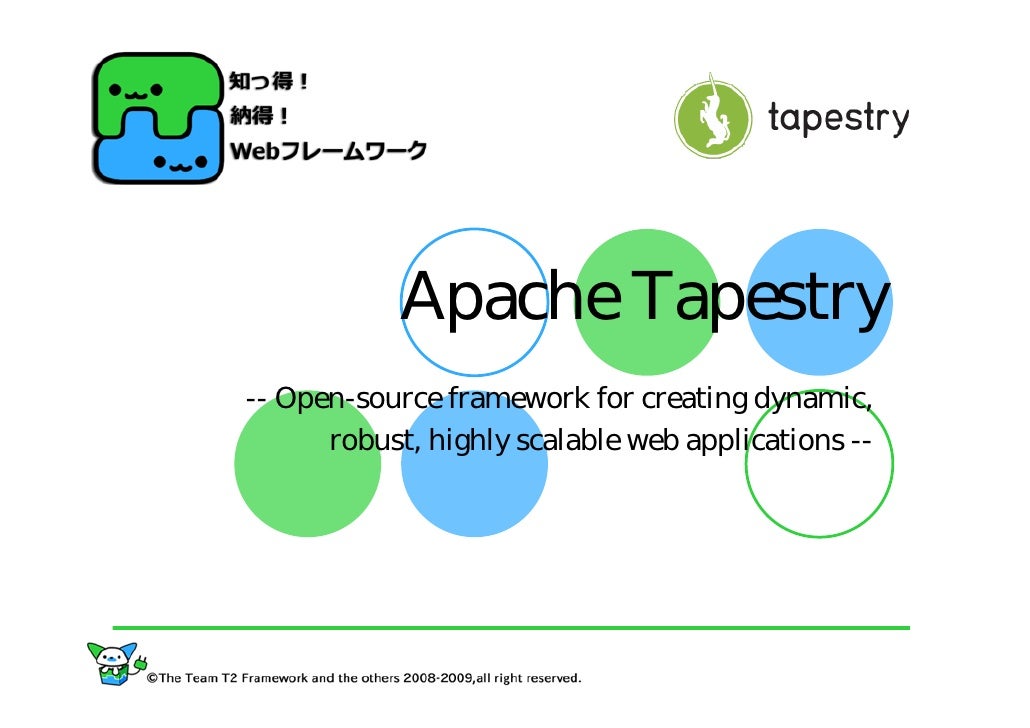 知っ得！
納得！
Webフレームワーク

tapestry

Apache Tapestry

-- Open-source framework for creating dynamic, robust, highly scalable web applications --

©The Team T2 Framework and the others 2008-2009,all right reserved.